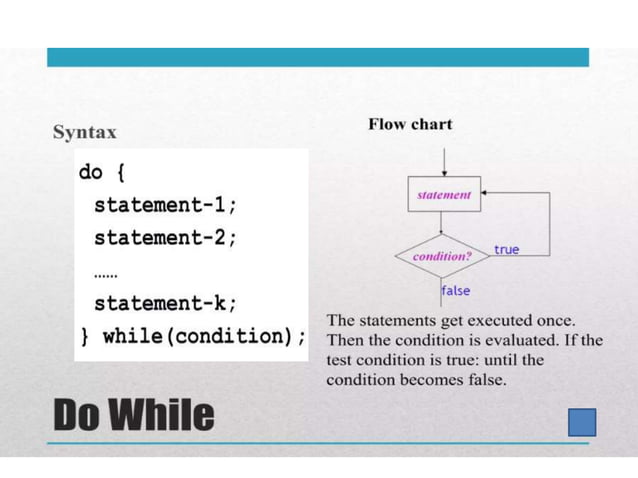 Syntax

do {
statement-1;
statement-2;
......
statement-k;
} while(condition);

Flow chart

statement

condition?

true

false

The statements get executed once. Then the condition is evaluated. If the test condition is true: until the condition becomes false.

Do While